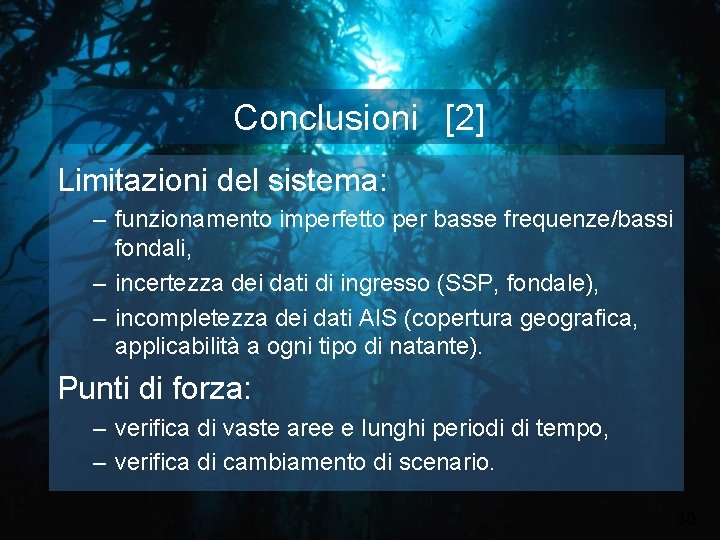 Conclusioni [2]

Limitazioni del sistema:

– funzionamento imperfetto per basse frequenze/bassi fondali,

– incertezza dei dati di ingresso (SSP, fondale),

– incompletezza dei dati AIS (copertura geografica, applicabilità a ogni tipo di natante).

Punti di forza:

– verifica di vaste aree e lunghi periodi di tempo,

– verifica di cambiamento di scenario.

30